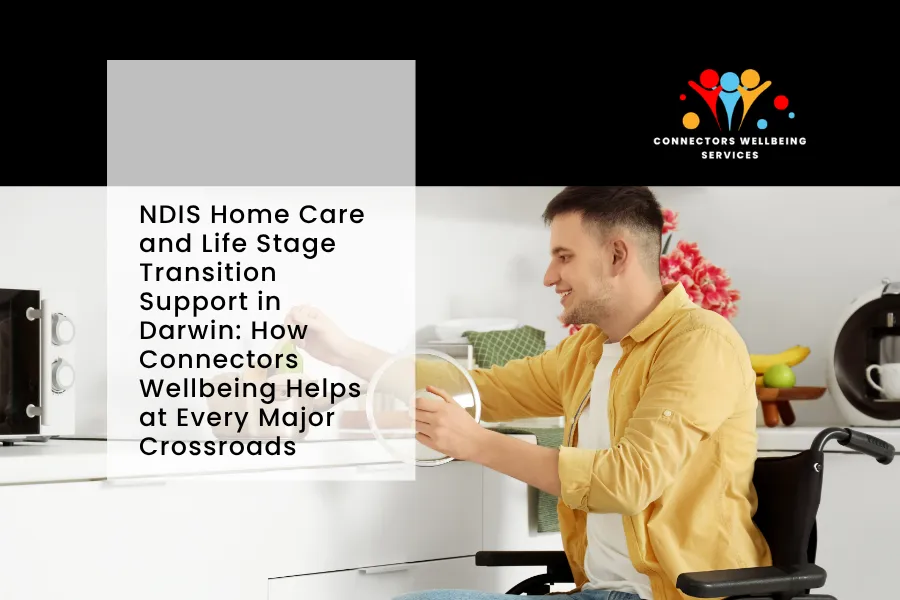 CONNECTORS WELLBEING SERVICES

NDIS Home Care and Life Stage Transition Support in Darwin: How Connectors Wellbeing Helps at Every Major Crossroads